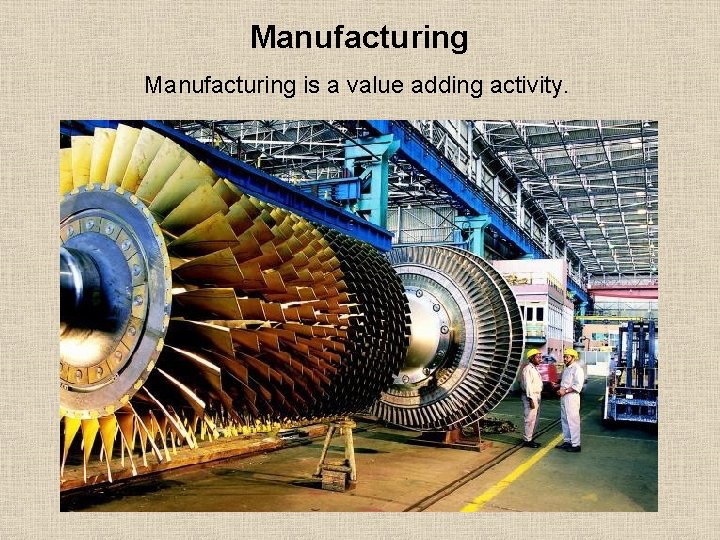 Manufacturing

Manufacturing is a value adding activity.